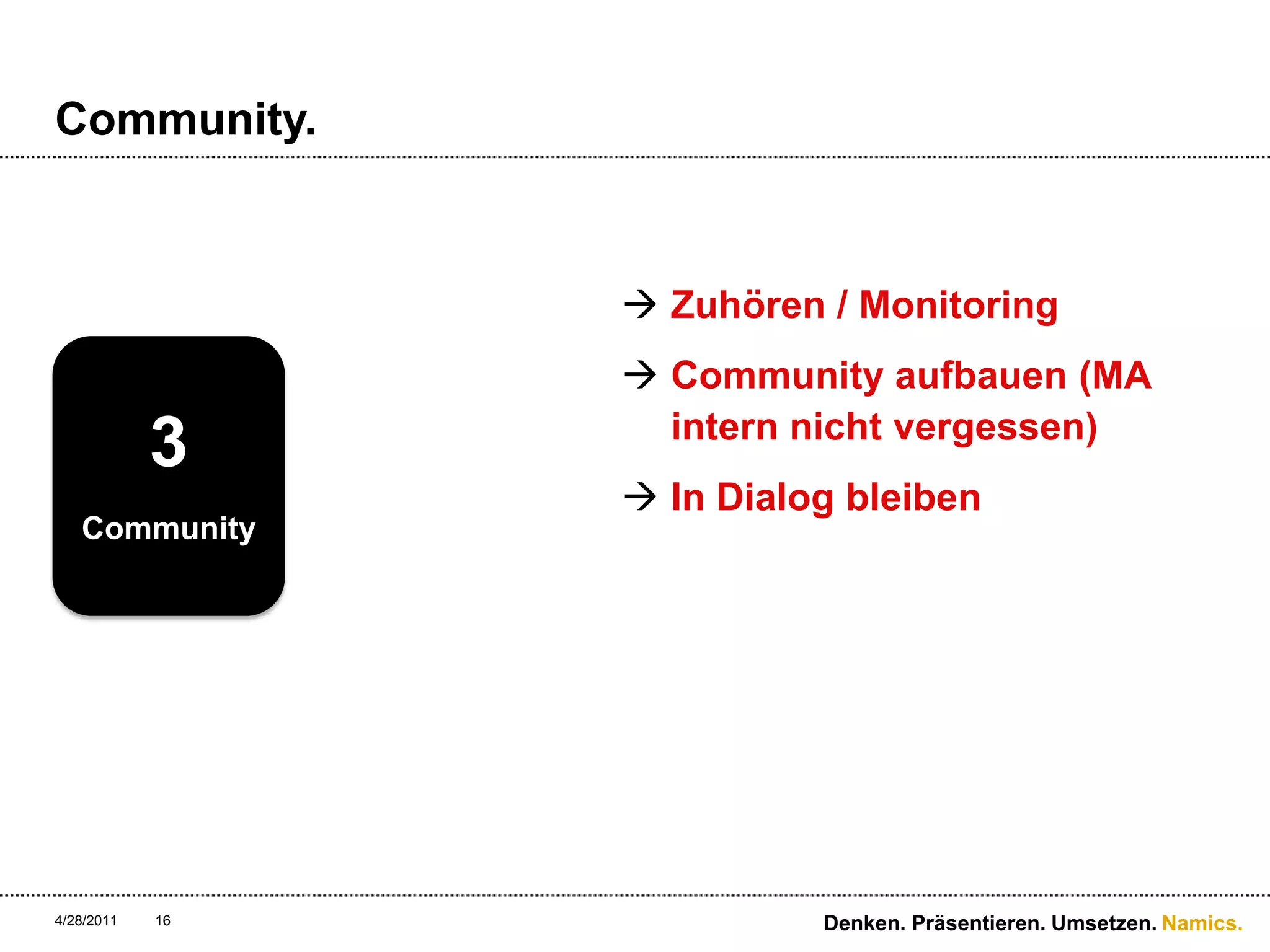 Community.

3

Community

→ Zuhören / Monitoring

→ Community aufbauen (MA intern nicht vergessen)

→ In Dialog bleiben

4/28/2011 16

Denken. Präsentieren. Umsetzen. Namics.